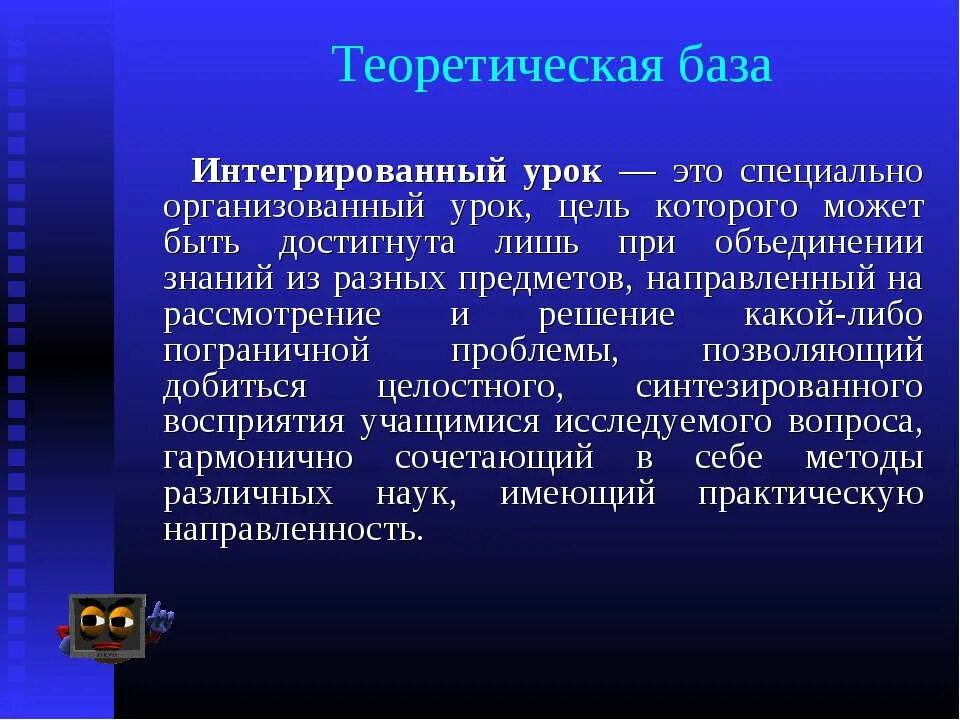 Теоретическая база

Интегрированный урок — это специально организованный урок, цель которого может быть достигнута лишь при объединении знаний из разных предметов, направленный на рассмотрение и решение какой-либо пограничной проблемы, позволяющий добиться целостного, синтезированного восприятия учащимися исследуемого вопроса, гармонично сочетающий в себе методы различных наук, имеющий практическую направленность.